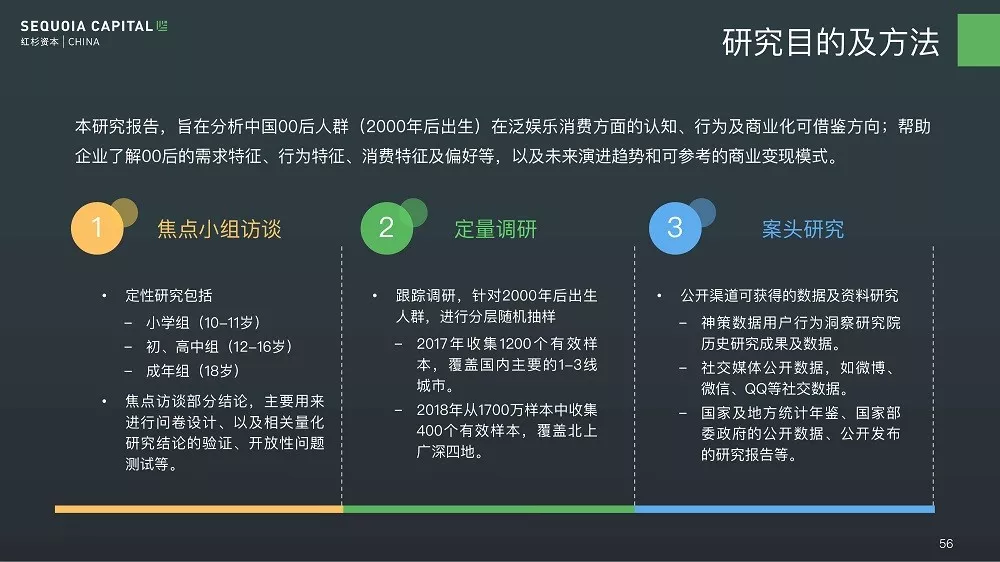 SEQUOIA CAPITAL
红杉资本 | CHINA

研究目的及方法

本研究报告，旨在分析中国00后人群（2000年后出生）在泛娱乐消费方面的认知、行为及商业化可借鉴方向；帮助企业了解00后的需求特征、行为特征、消费特征及偏好等，以及未来演进趋势和可参考的商业变现模式。

1 焦点小组访谈

• 定性研究包括
– 小学组（10-11岁）
– 初、高中组（12-16岁）
– 成年组（18岁）
• 焦点访谈部分结论，主要用来进行问卷设计、以及相关量化研究结论的验证、开放性问题测试等。

2 定量调研

• 跟踪调研，针对2000年后出生人群，进行分层随机抽样
– 2017年收集1200个有效样本，覆盖国内主要的1-3线城市。
– 2018年从1700万样本中收集400个有效样本，覆盖北上广深四地。

3 案头研究

• 公开渠道可获得的数据及资料研究
– 神策数据用户行为洞察研究院历史研究成果及数据。
– 社交媒体公开数据，如微博、微信、QQ等社交数据。
– 国家及地方统计年鉴、国家部委政府的公开数据、公开发布的研究报告等。

56